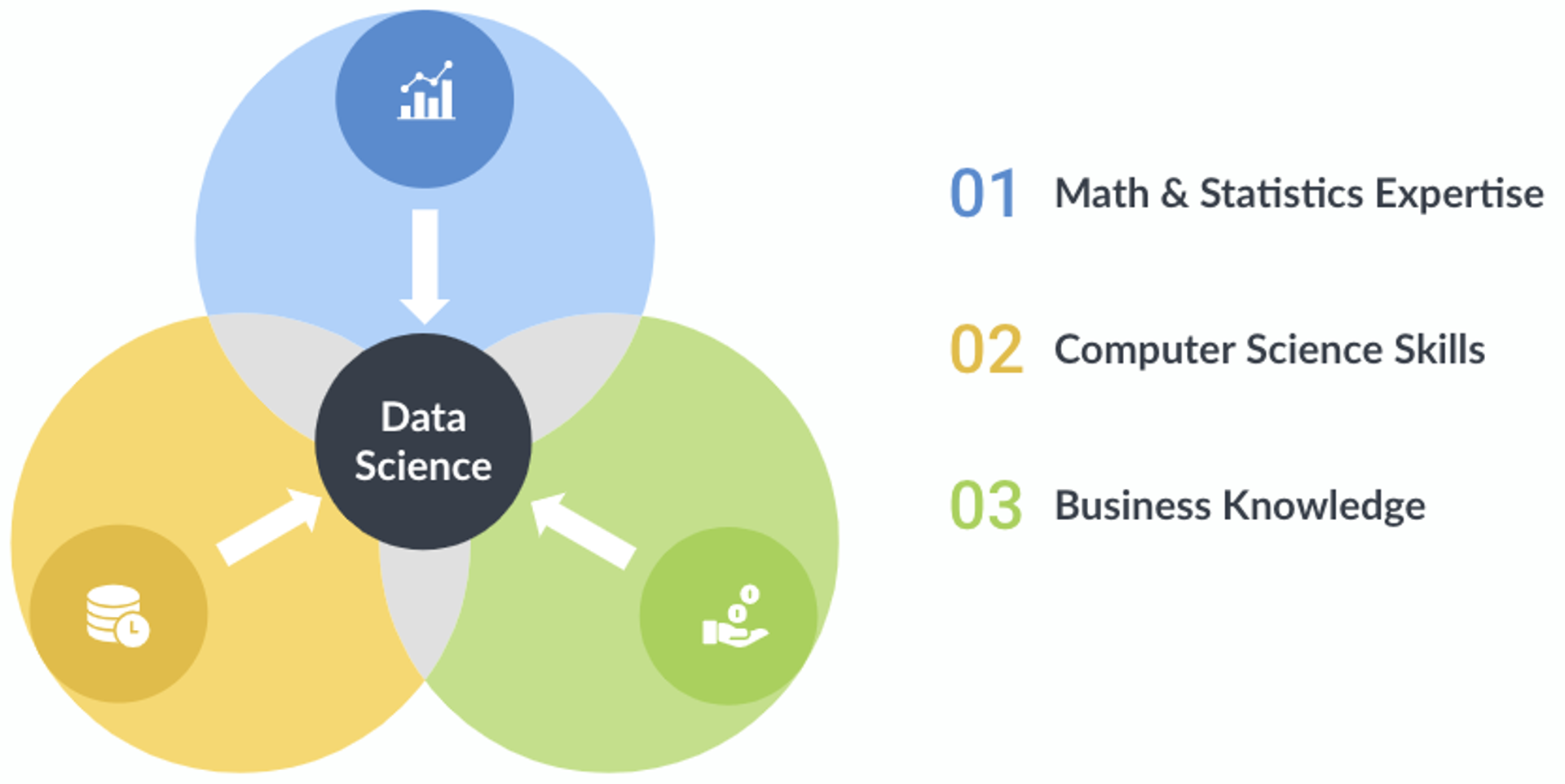 Data Science

01 Math & Statistics Expertise

02 Computer Science Skills

03 Business Knowledge